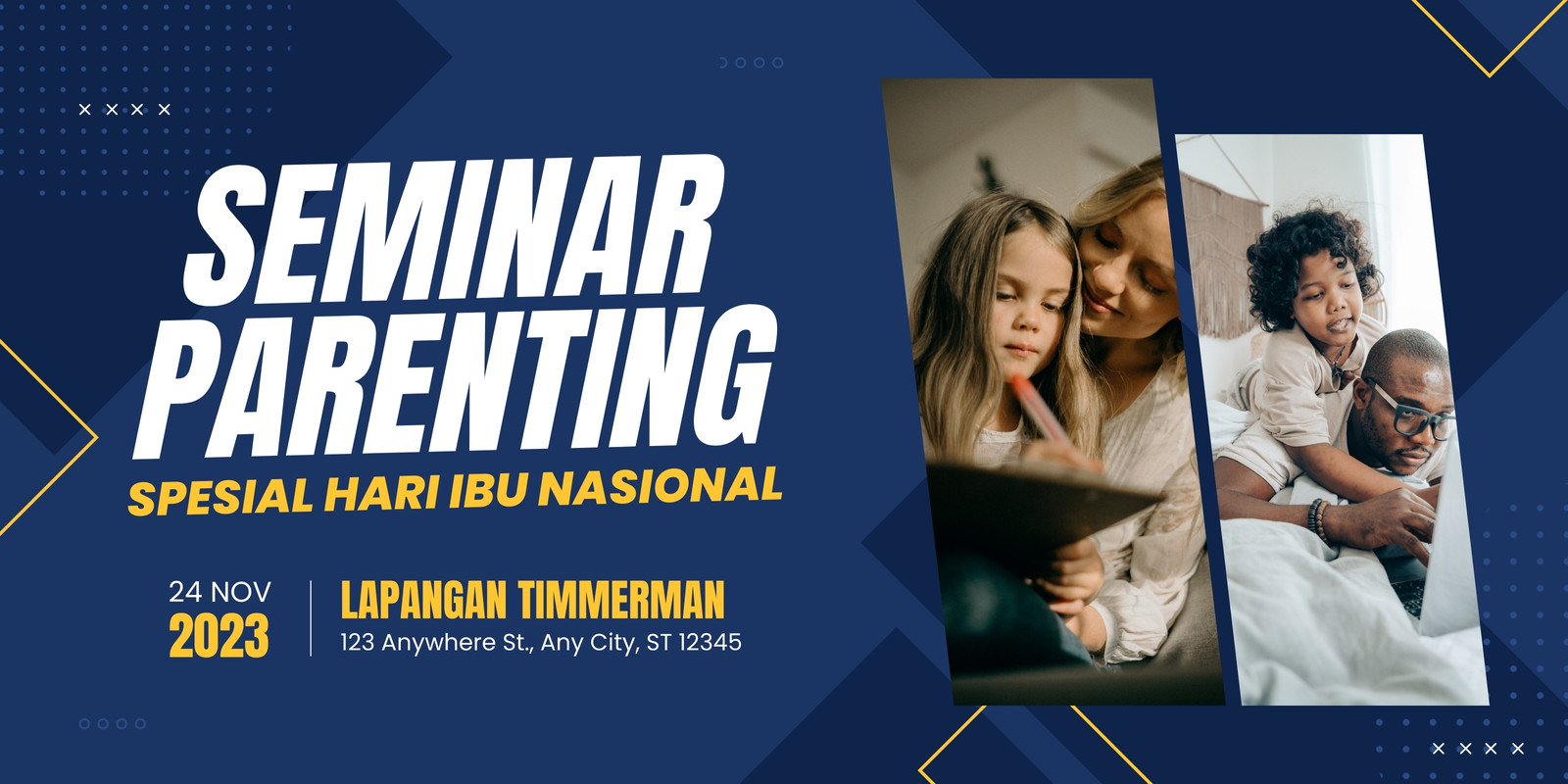 SEMINAR PARENTING
SPESIAL HARI IBU NASIONAL

24 NOV
2023

LAPANGAN TIMMERMAN
123 Anywhere St., Any City, ST 12345